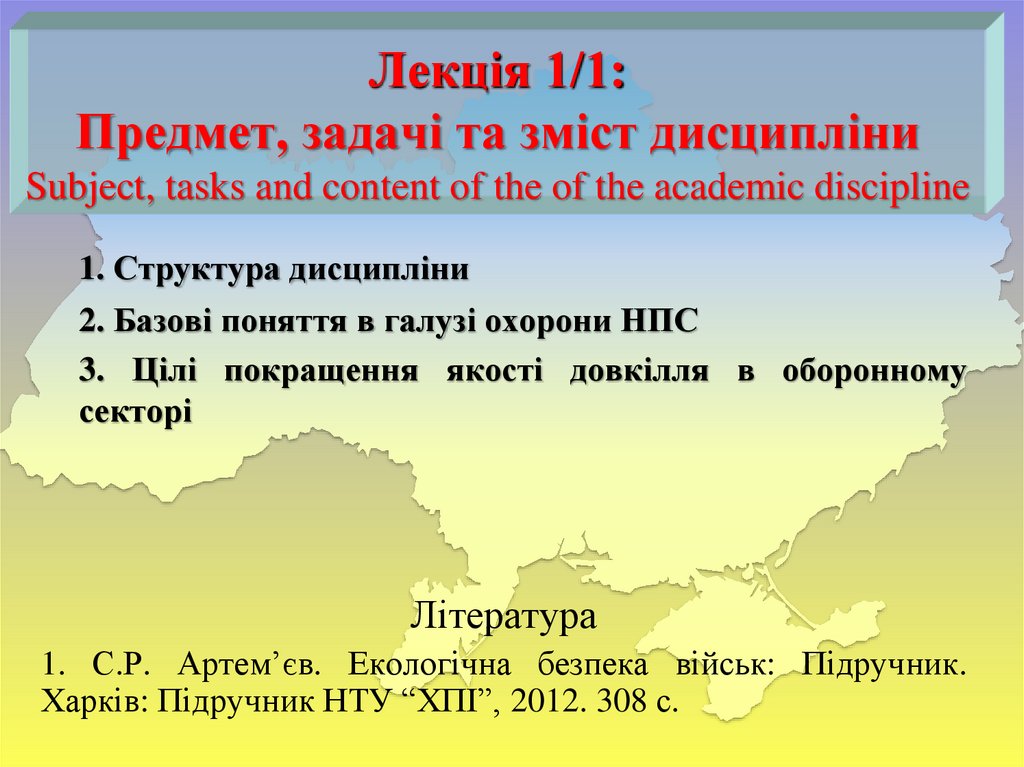 Лекція 1/1:
Предмет, задачі та зміст дисципліни
Subject, tasks and content of the of the academic discipline

1. Структура дисципліни

2. Базові поняття в галузі охорони НПС

3. Цілі покращення якості довкілля в оборонному секторі

Література

1. С.Р. Артем’єв. Екологічна безпека військ: Підручник. Харків: Підручник НТУ “ХПІ”, 2012. 308 с.